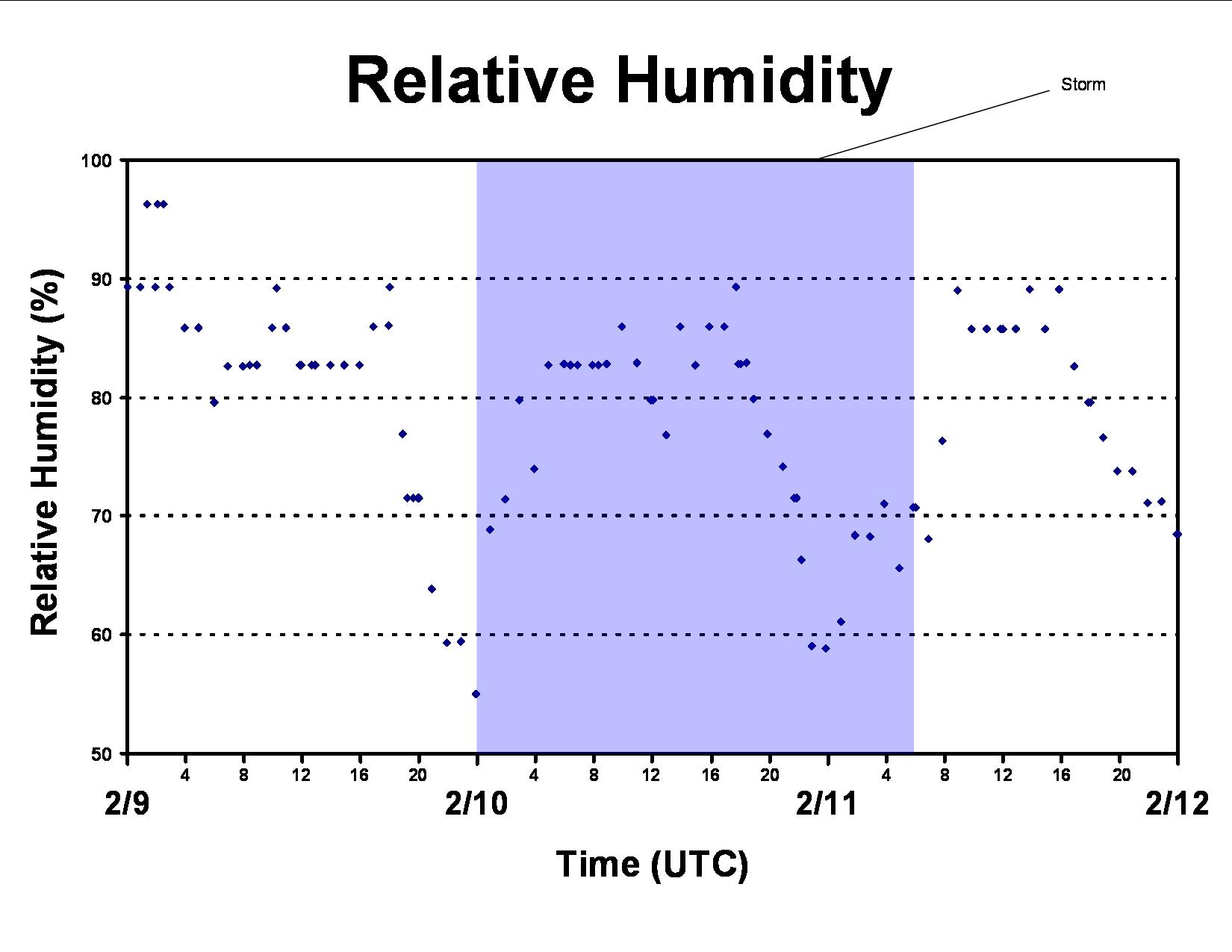 Relative Humidity

Storm

Relative Humidity (%)

100
90
80
70
60
50

4 8 12 16 20 4 8 12 16 20 4 8 12 16 20

2/9
2/10
2/11
2/12

Time (UTC)